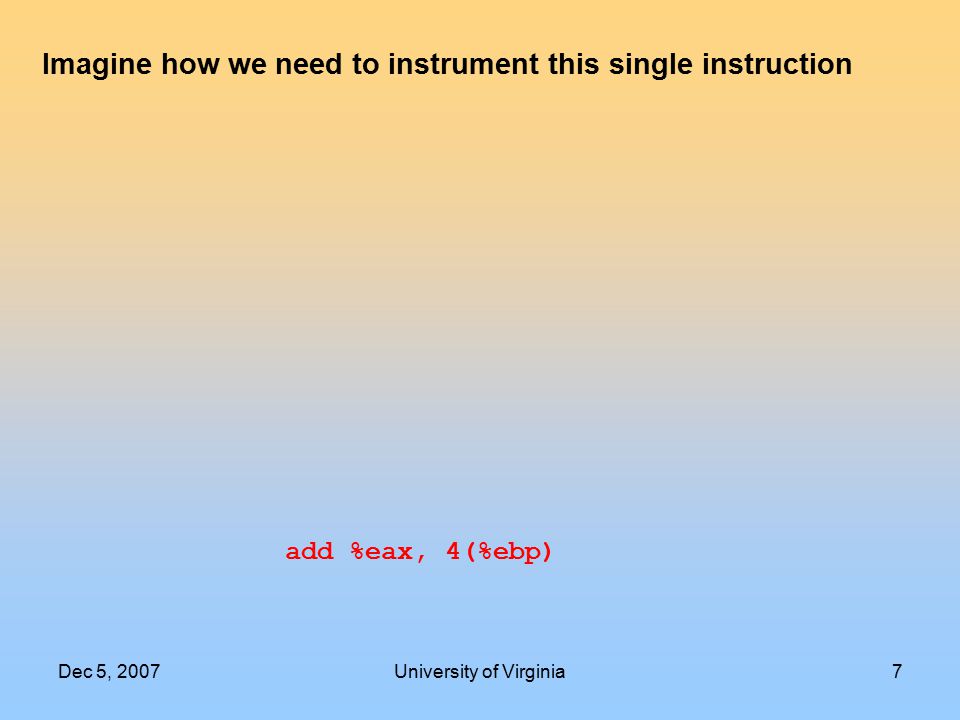 Imagine how we need to instrument this single instruction

add %eax, 4(%ebp)

Dec 5, 2007

University of Virginia

7